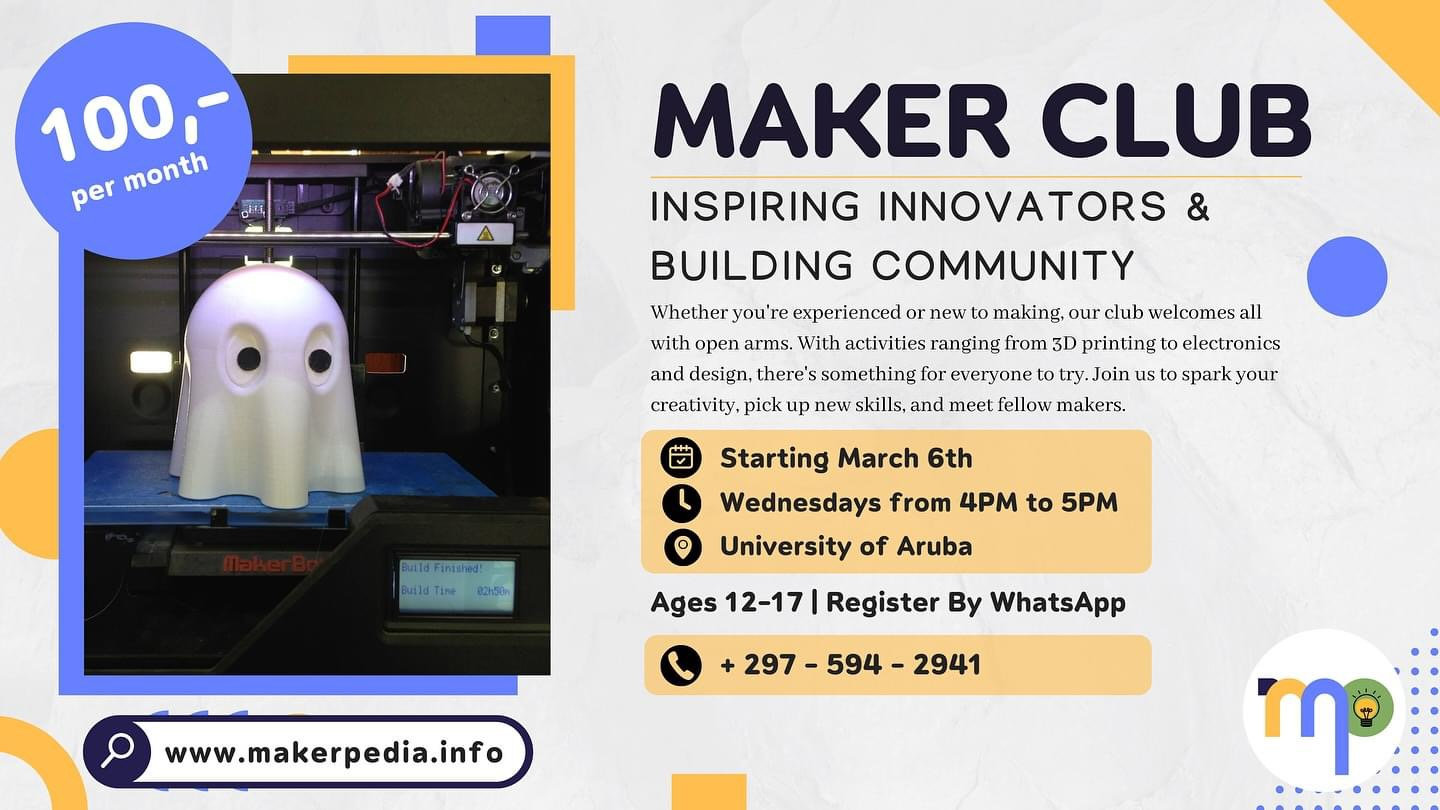 100,-
per month

MakerBo

Build Finished!
Build Time 02h50m

MAKER CLUB

INSPIRING INNOVATORS & BUILDING COMMUNITY

Whether you're experienced or new to making, our club welcomes all with open arms. With activities ranging from 3D printing to electronics and design, there's something for everyone to try. Join us to spark your creativity, pick up new skills, and meet fellow makers.

Starting March 6th
Wednesdays from 4PM to 5PM
University of Aruba

Ages 12-17 | Register By WhatsApp

+ 297 - 594 - 2941

www.makerpedia.info